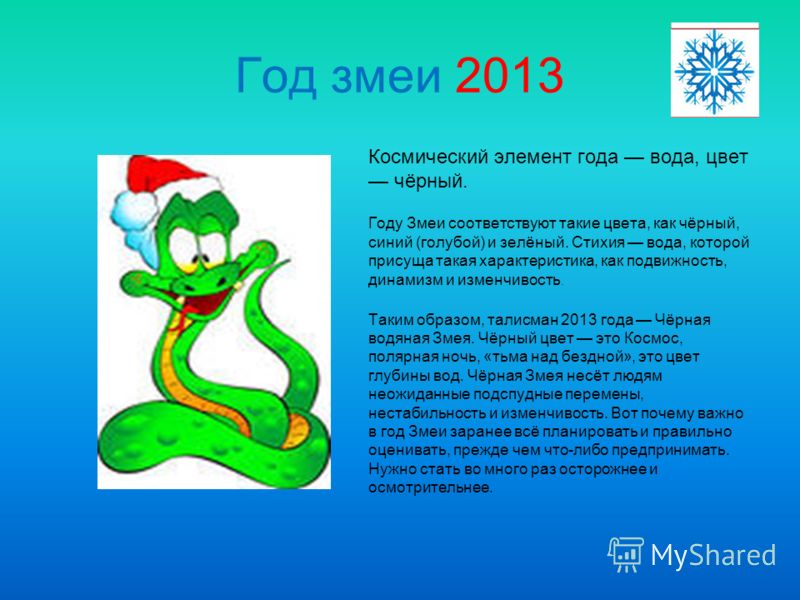 Год змеи 2013

Космический элемент года — вода, цвет — чёрный.

Году Змеи соответствуют такие цвета, как чёрный, синий (голубой) и зелёный. Стихия — вода, которой присуща такая характеристика, как подвижность, динамизм и изменчивость.

Таким образом, талисман 2013 года — Чёрная водяная Змея. Чёрный цвет — это Космос, полярная ночь, «тьма над бездной», это цвет глубины вод. Чёрная Змея несёт людям неожиданные подспудные перемены, нестабильность и изменчивость. Вот почему важно в год Змеи заранее всё планировать и правильно оценивать, прежде чем что-либо предпринимать. Нужно стать во много раз осторожнее и осмотрительнее.

MyShared